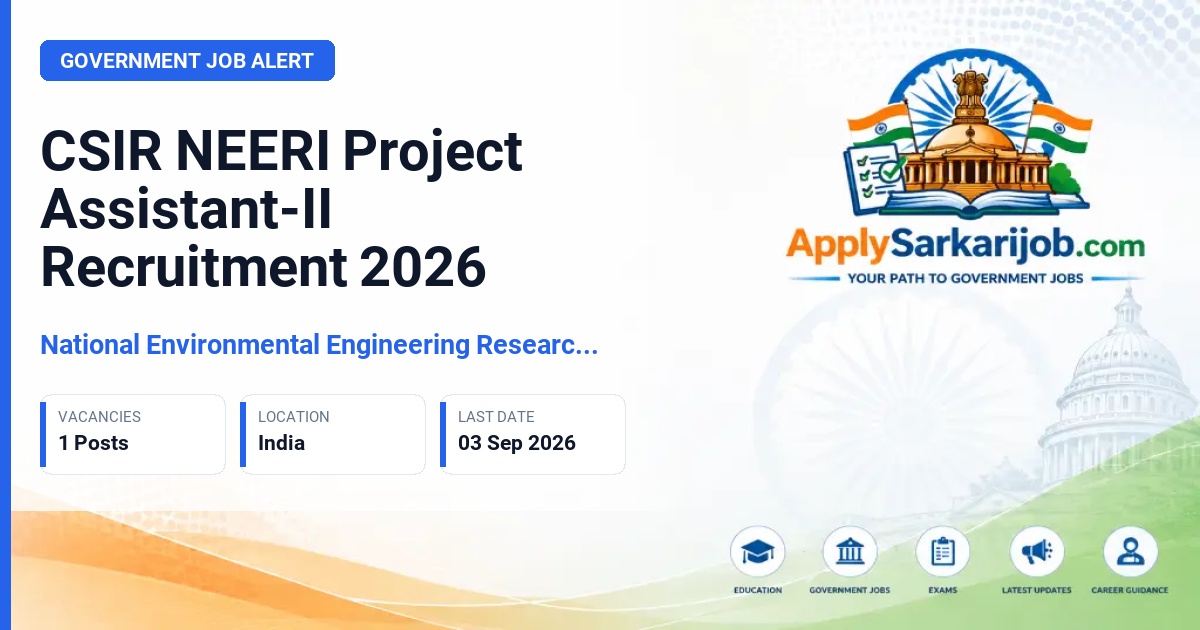 GOVERNMENT JOB ALERT

CSIR NEERI Project Assistant-II Recruitment 2026

National Environmental Engineering Researc...

VACANCIES
1 Posts

LOCATION
India

LAST DATE
03 Sep 2026

ApplySarkarijob.com
YOUR PATH TO GOVERNMENT JOBS

EDUCATION
GOVERNMENT JOBS
EXAMS
LATEST UPDATES
CAREER GUIDANCE